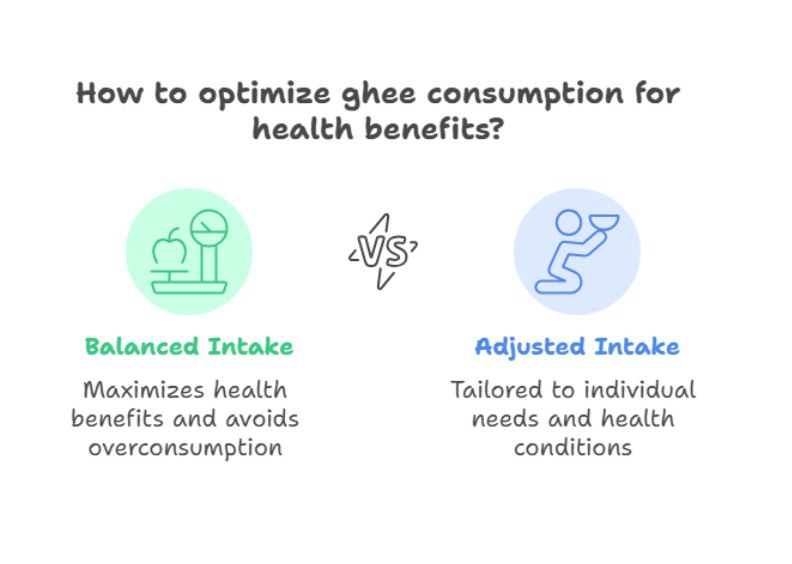 How to optimize ghee consumption for health benefits?

VS

Balanced Intake

Maximizes health benefits and avoids overconsumption

Adjusted Intake

Tailored to individual needs and health conditions